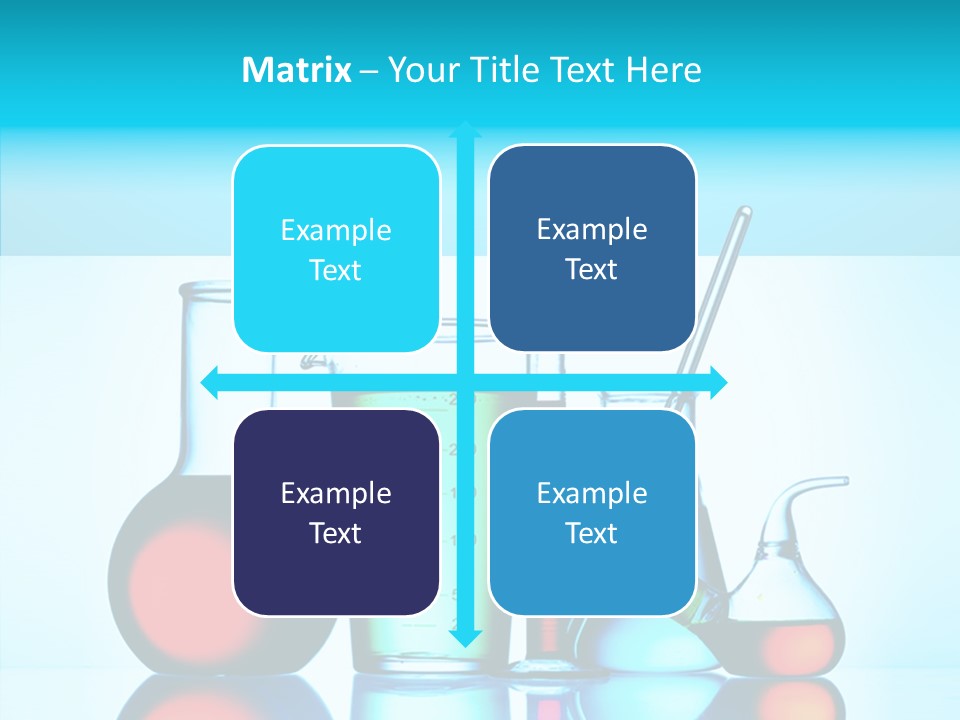 Matrix – Your Title Text Here

Example Text

Example Text

Example Text

Example Text